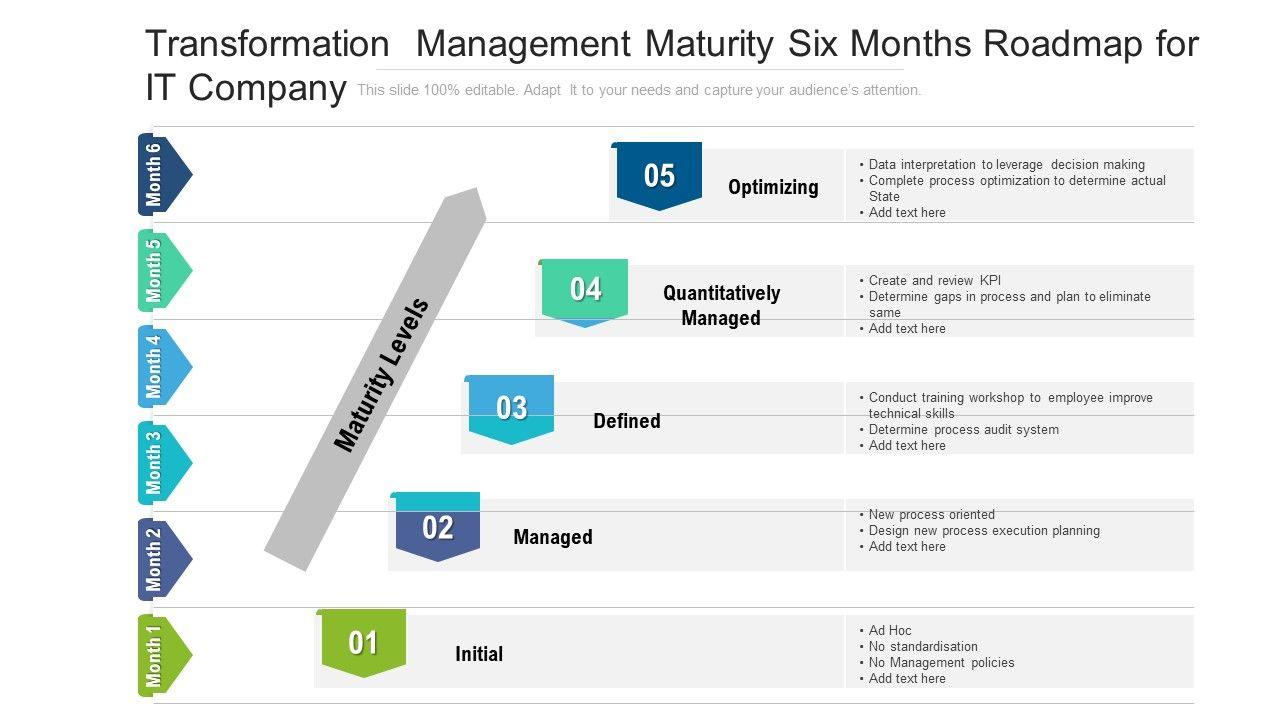 Transformation Management Maturity Six Months Roadmap for IT Company

This slide 100% editable. Adapt It to your needs and capture your audience's attention.

Month 6

Month 5

Month 4

Month 3

Month 2

Month 1

Maturity Levels

05

Optimizing

• Data interpretation to leverage decision making
• Complete process optimization to determine actual State
• Add text here

04

Quantitatively Managed

• Create and review KPI
• Determine gaps in process and plan to eliminate same
• Add text here

03

Defined

• Conduct training workshop to employee improve technical skills
• Determine process audit system
• Add text here

02

Managed

• New process oriented
• Design new process execution planning
• Add text here

01

Initial

• Ad Hoc
• No standardisation
• No Management policies
• Add text here